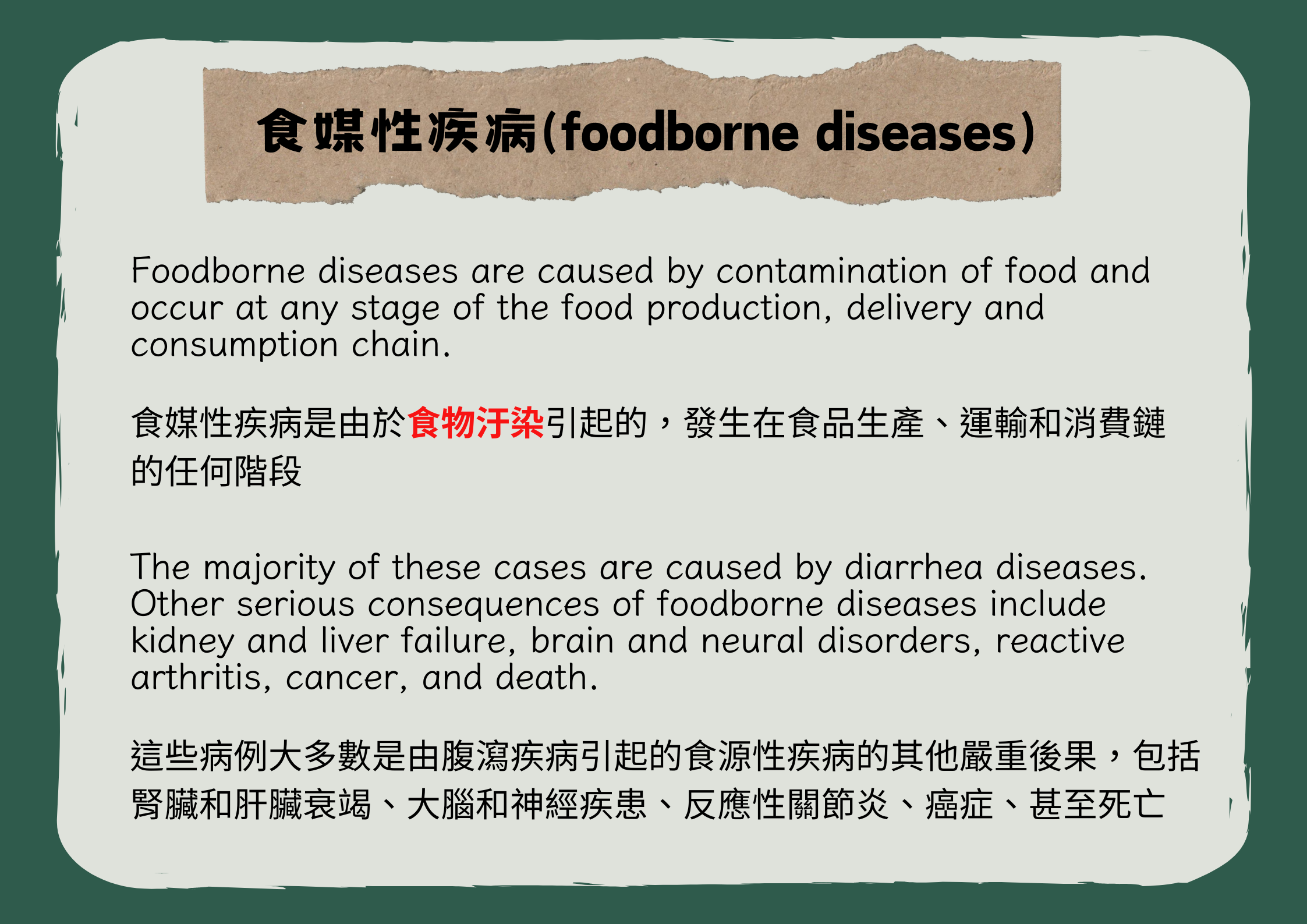 食媒性疾病(foodborne diseases)

Foodborne diseases are caused by contamination of food and occur at any stage of the food production, delivery and consumption chain.

食媒性疾病是由於食物汙染引起的，發生在食品生產、運輸和消費鏈的任何階段

The majority of these cases are caused by diarrhea diseases. Other serious consequences of foodborne diseases include kidney and liver failure, brain and neural disorders, reactive arthritis, cancer, and death.

這些病例大多數是由腹瀉疾病引起的食源性疾病的其他嚴重後果，包括腎臟和肝臟衰竭、大腦和神經疾患、反應性關節炎、癌症、甚至死亡